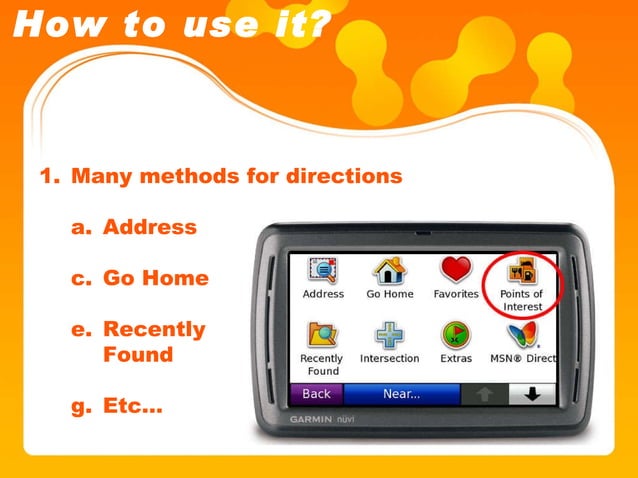 How to use it?

1. Many methods for directions

a. Address

c. Go Home

e. Recently Found

g. Etc…

Address
Go Home
Favorites
Points of Interest
Recently Found
Intersection
Extras
MSN® Direct
Back
Near...
GARMIN nüvi